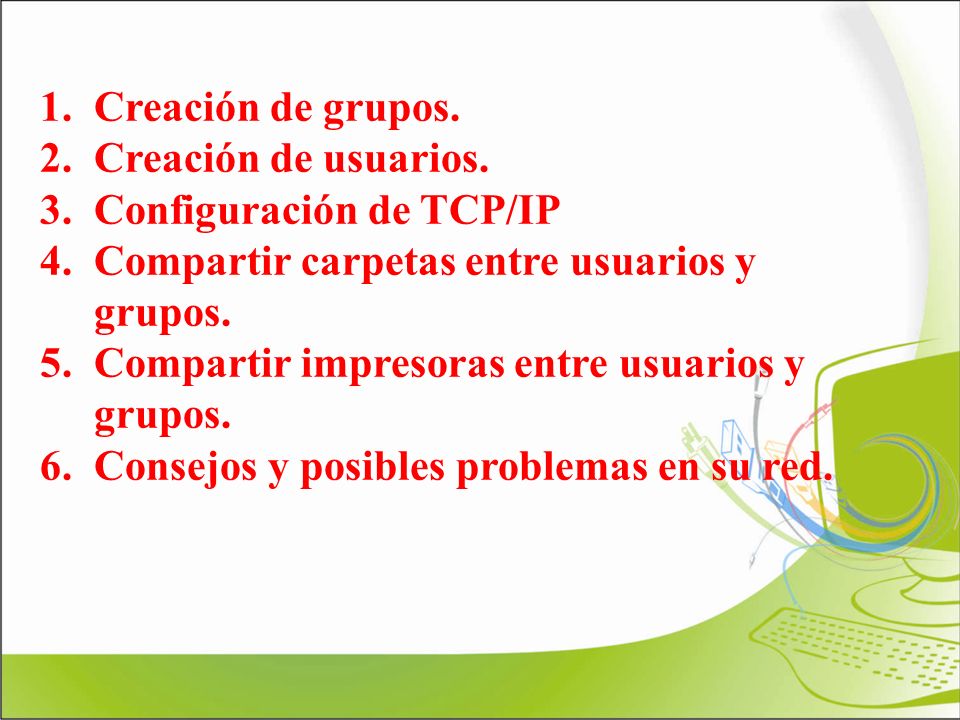 1. Creación de grupos.
2. Creación de usuarios.
3. Configuración de TCP/IP
4. Compartir carpetas entre usuarios y grupos.
5. Compartir impresoras entre usuarios y grupos.
6. Consejos y posibles problemas en su red.